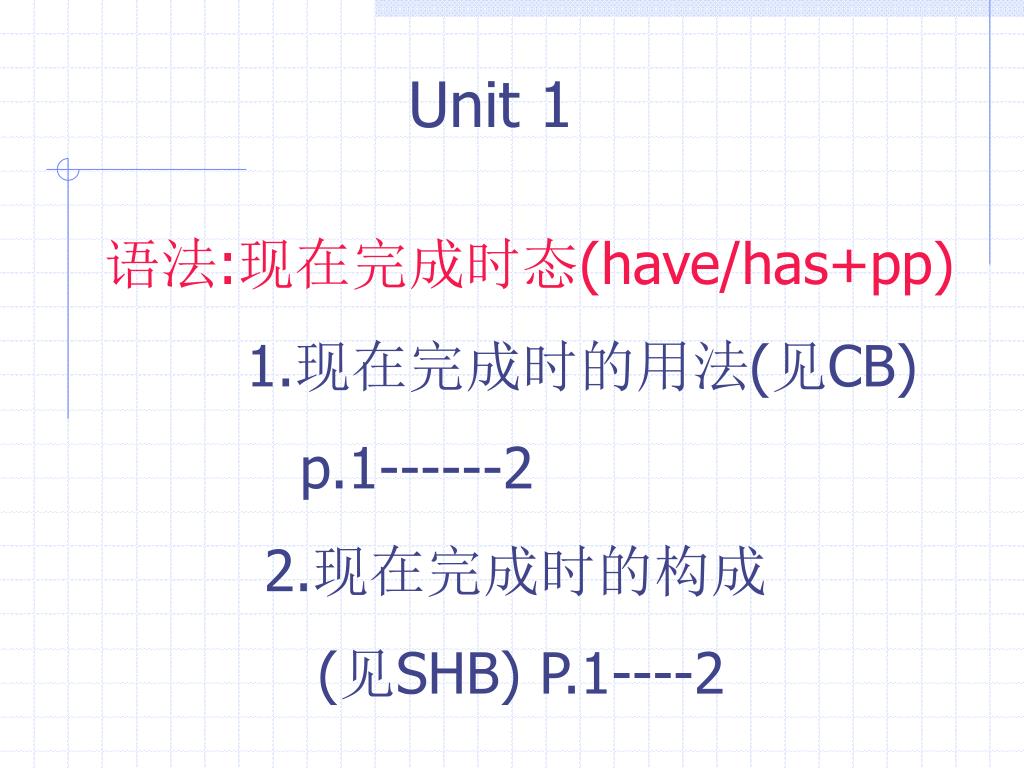 Unit 1

语法:现在完成时态(have/has+pp)

1.现在完成时的用法(见CB)

p.1------2

2.现在完成时的构成

(见SHB) P.1----2